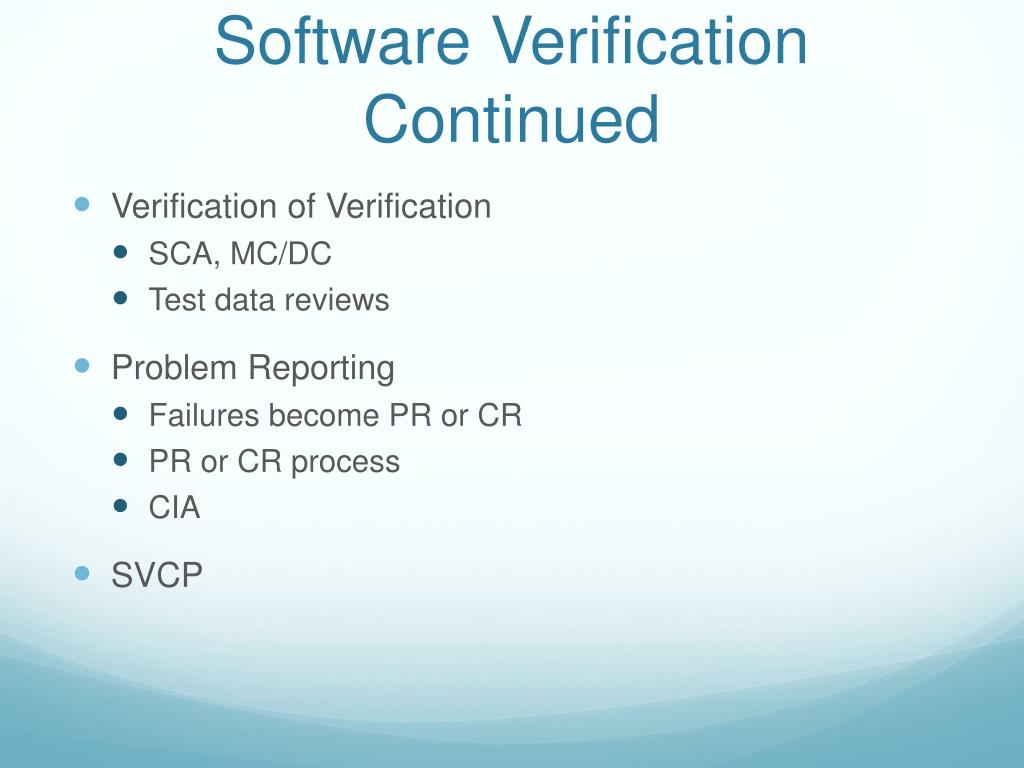 Software Verification Continued

- Verification of Verification
  - SCA, MC/DC
  - Test data reviews
- Problem Reporting
  - Failures become PR or CR
  - PR or CR process
  - CIA
- SVCP